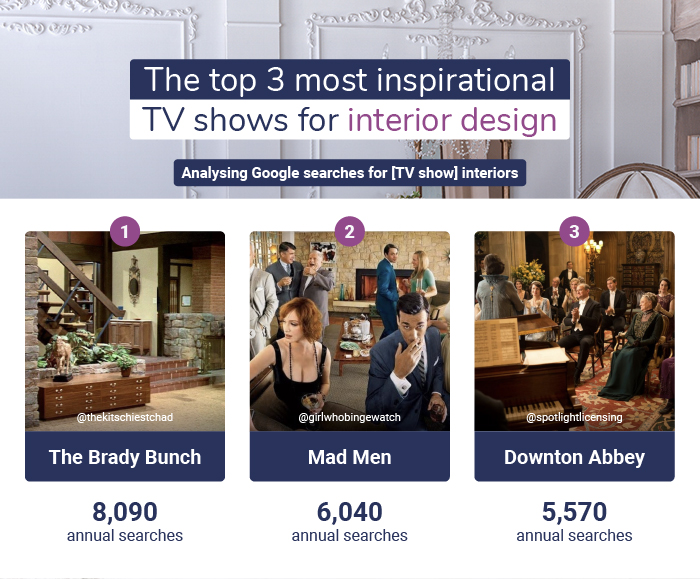 The top 3 most inspirational TV shows for interior design

Analysing Google searches for [TV show] interiors

1

@thekitschiestchad

The Brady Bunch

8,090
annual searches

2

@girlwhobingewatch

Mad Men

6,040
annual searches

3

@spotlightlicensing

Downton Abbey

5,570
annual searches